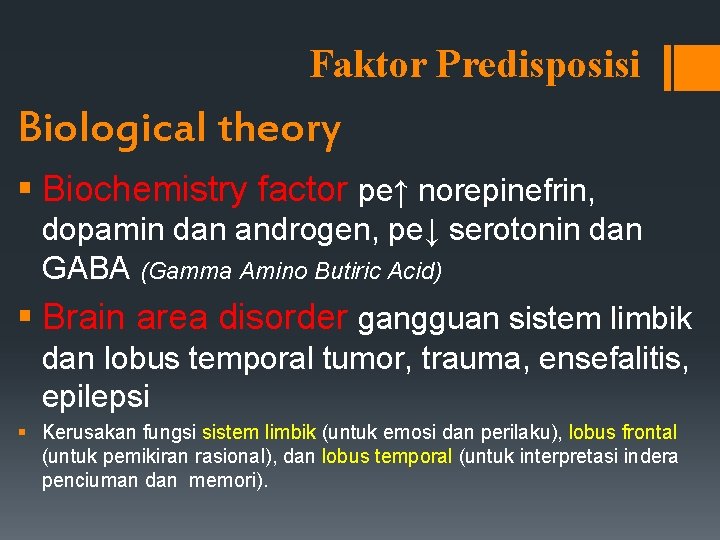 Faktor Predisposisi

Biological theory

▪ Biochemistry factor pe↑ norepinefrin, dopamin dan androgen, pe↓ serotonin dan GABA (Gamma Amino Butiric Acid)

▪ Brain area disorder gangguan sistem limbik dan lobus temporal tumor, trauma, ensefalitis, epilepsi

▪ Kerusakan fungsi sistem limbik (untuk emosi dan perilaku), lobus frontal (untuk pemikiran rasional), dan lobus temporal (untuk interpretasi indera penciuman dan memori).